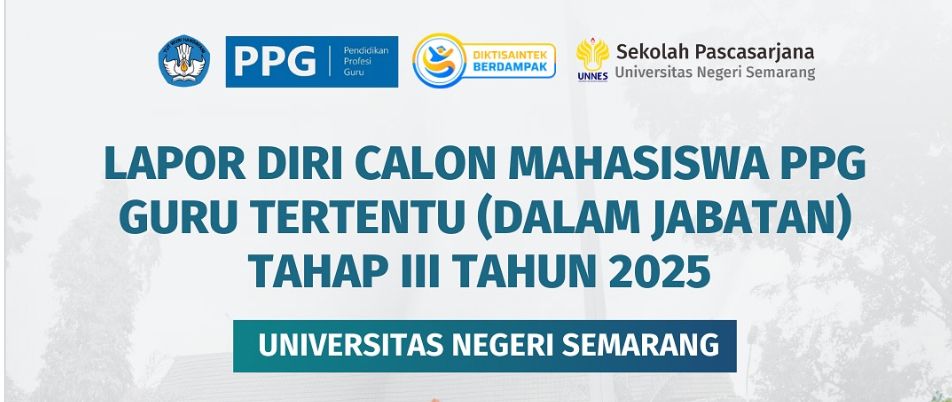 PPG Pendidikan Profesi Guru

DIKTISAINTEK BERDAMPAK

UNNES Sekolah Pascasarjana Universitas Negeri Semarang

LAPOR DIRI CALON MAHASISWA PPG GURU TERTENTU (DALAM JABATAN) TAHAP III TAHUN 2025

UNIVERSITAS NEGERI SEMARANG